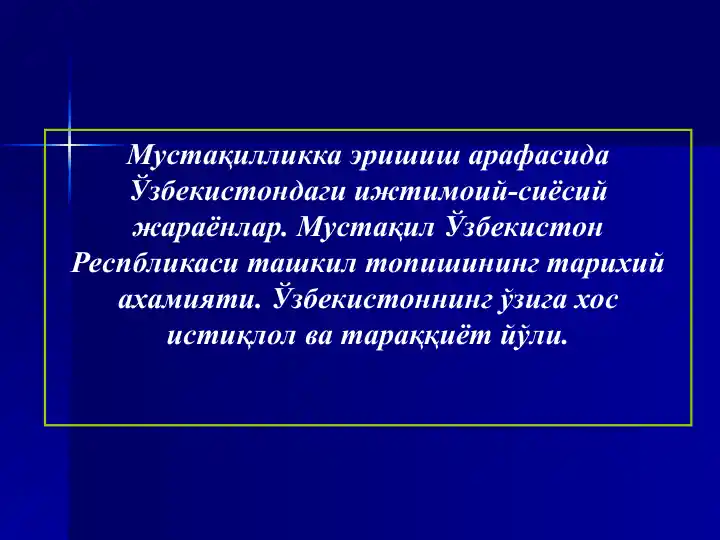 Мустақилликка эришиш арафасида Ўзбекистондаги ижтимоий-сиёсий жараёнлар. Мустақил Ўзбекистон Респбликаси ташкил топишининг тарихий ахамияти. Ўзбекистоннинг ўзига хос истиқлол ва тараққиёт йўли.